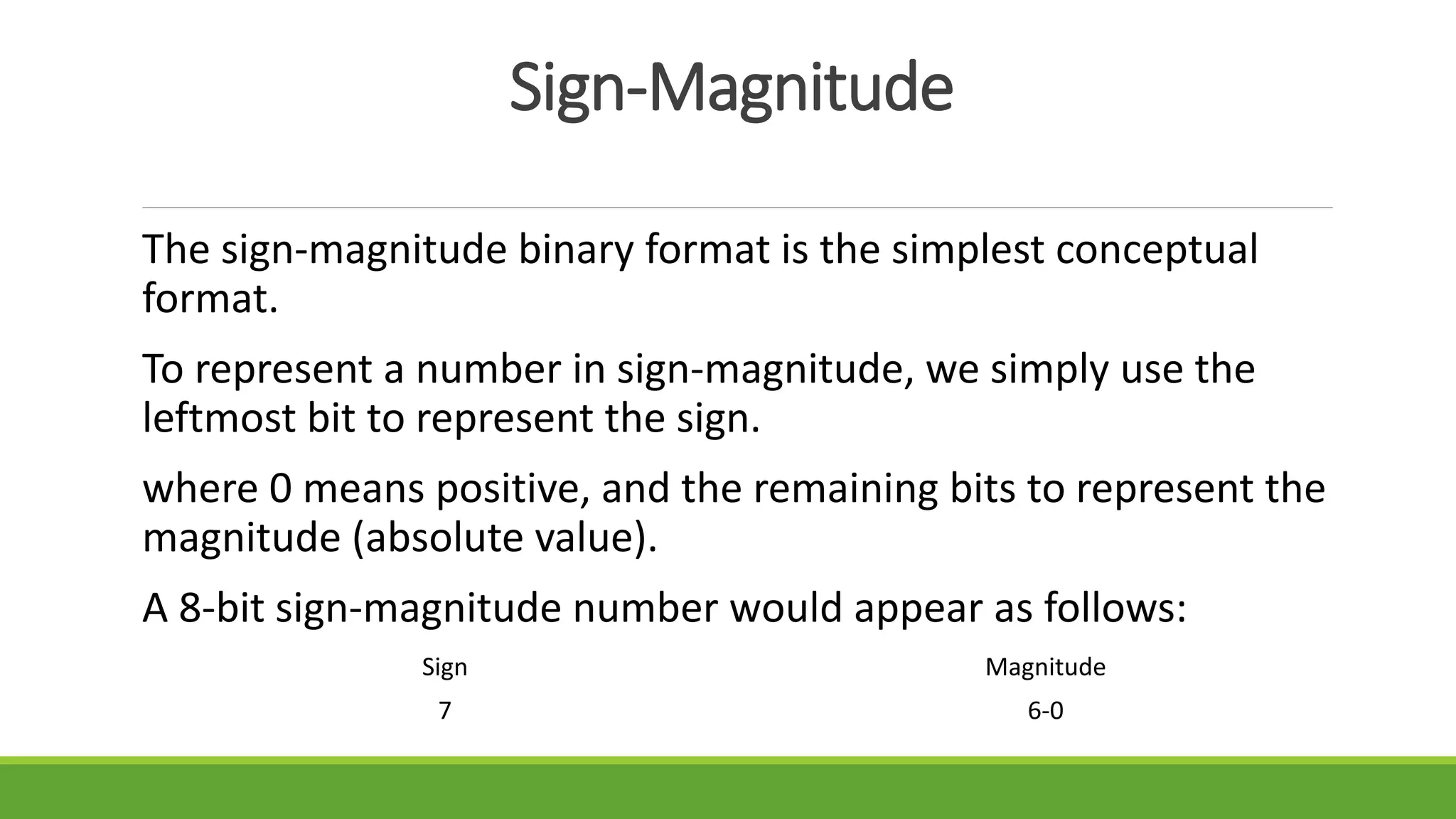 Sign-Magnitude

The sign-magnitude binary format is the simplest conceptual format.

To represent a number in sign-magnitude, we simply use the leftmost bit to represent the sign.

where 0 means positive, and the remaining bits to represent the magnitude (absolute value).

A 8-bit sign-magnitude number would appear as follows:

| Sign | Magnitude |
|---|---|
| 7 | 6-0 |